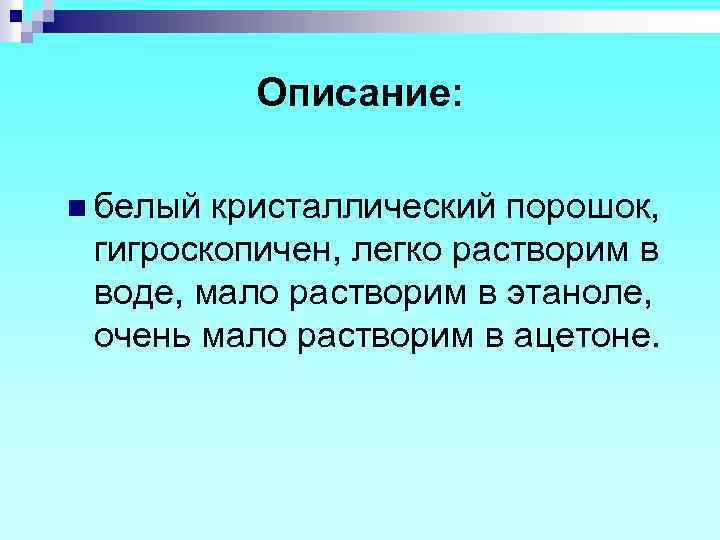 Описание:

белый кристаллический порошок, гигроскопичен, легко растворим в воде, мало растворим в этаноле, очень мало растворим в ацетоне.